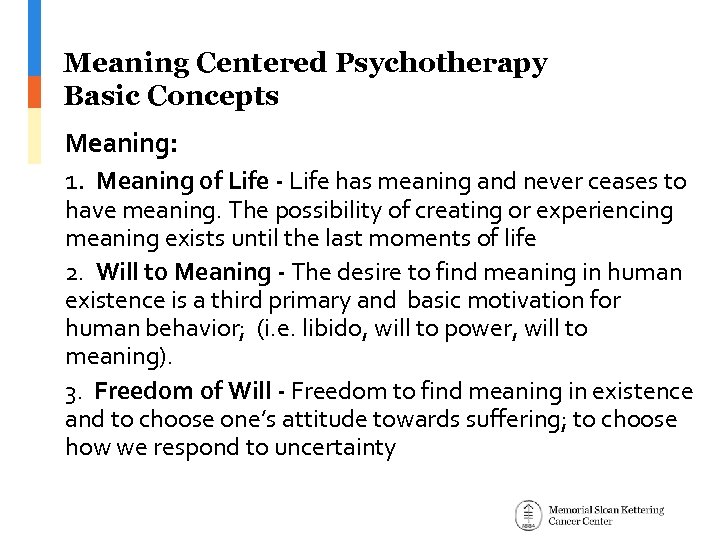 Meaning Centered Psychotherapy
Basic Concepts

Meaning:

1. Meaning of Life - Life has meaning and never ceases to have meaning. The possibility of creating or experiencing meaning exists until the last moments of life

2. Will to Meaning - The desire to find meaning in human existence is a third primary and basic motivation for human behavior; (i.e. libido, will to power, will to meaning).

3. Freedom of Will - Freedom to find meaning in existence and to choose one's attitude towards suffering; to choose how we respond to uncertainty

Memorial Sloan Kettering Cancer Center